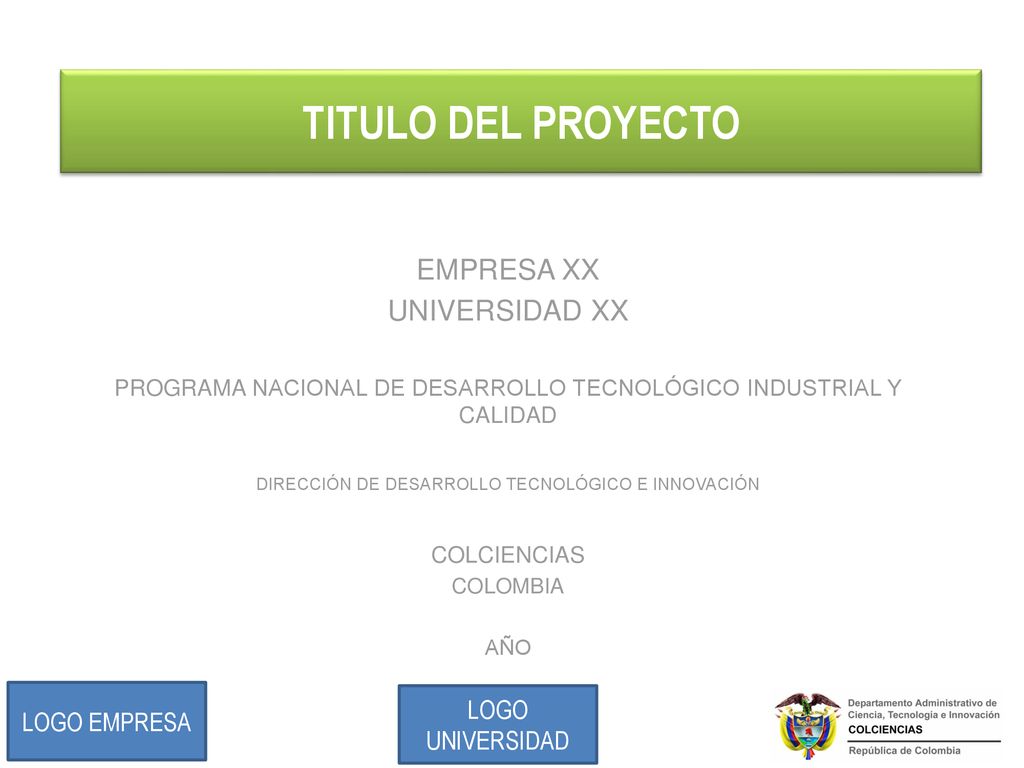 TITULO DEL PROYECTO

EMPRESA XX
UNIVERSIDAD XX

PROGRAMA NACIONAL DE DESARROLLO TECNOLÓGICO INDUSTRIAL Y CALIDAD

DIRECCIÓN DE DESARROLLO TECNOLÓGICO E INNOVACIÓN

COLCIENCIAS
COLOMBIA

AÑO

LOGO EMPRESA

LOGO UNIVERSIDAD

Departamento Administrativo de Ciencia, Tecnología e Innovación
COLCIENCIAS
República de Colombia